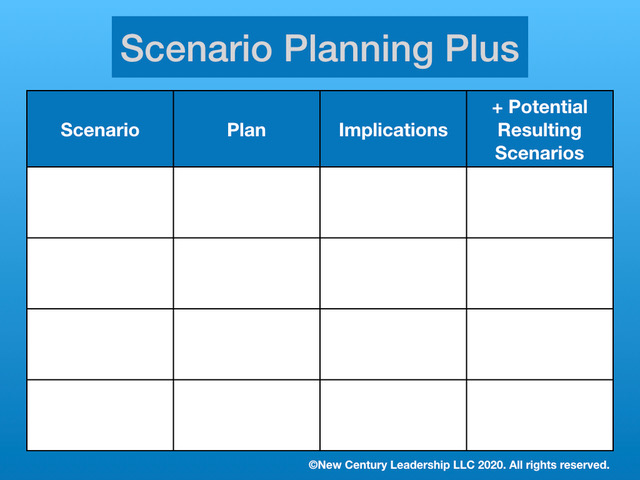 Scenario Planning Plus

| Scenario | Plan | Implications | + Potential Resulting Scenarios |
|---|---|---|---|
| | | | |
| | | | |
| | | | |
| | | | |

©New Century Leadership LLC 2020. All rights reserved.